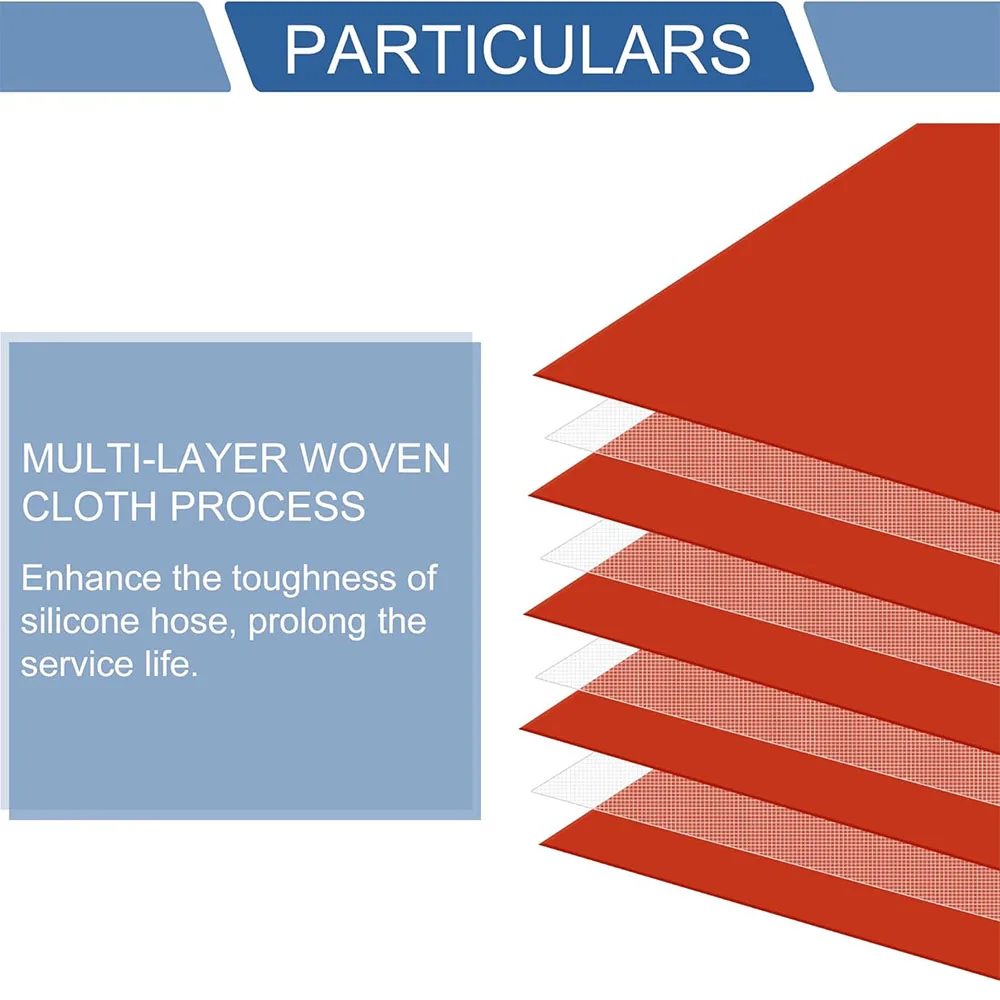 PARTICULARS

MULTI-LAYER WOVEN CLOTH PROCESS

Enhance the toughness of silicone hose, prolong the service life.